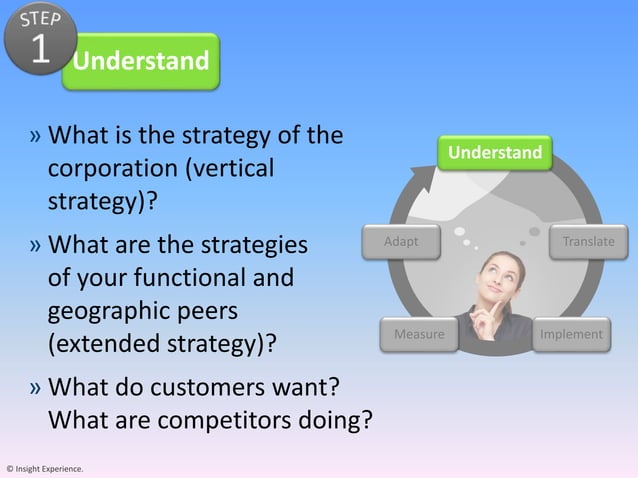 STEP 1

Understand

» What is the strategy of the corporation (vertical strategy)?

» What are the strategies of your functional and geographic peers (extended strategy)?

» What do customers want? What are competitors doing?

Understand

Adapt

Translate

Measure

Implement

© Insight Experience.